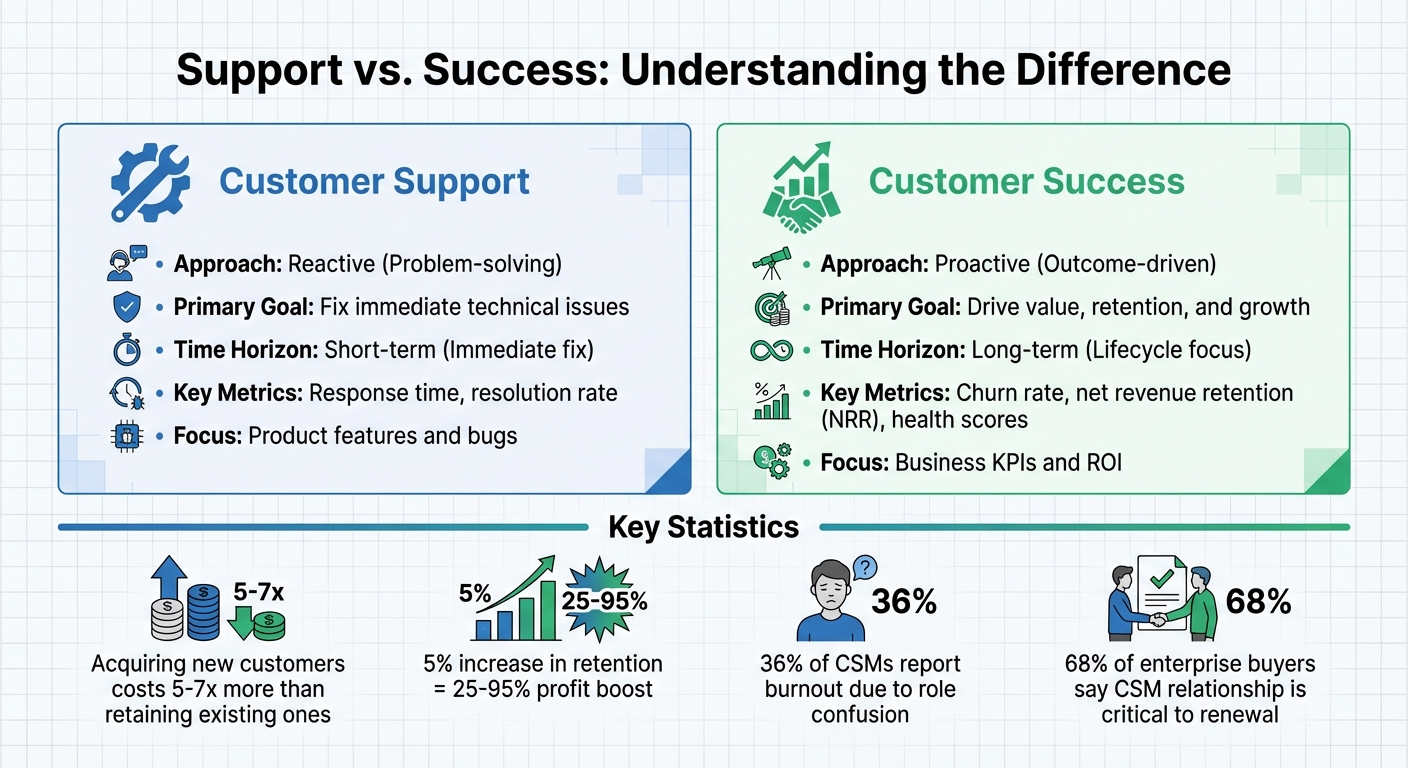 Support vs. Success: Understanding the Difference

Customer Support

• Approach: Reactive (Problem-solving)
• Primary Goal: Fix immediate technical issues
• Time Horizon: Short-term (Immediate fix)
• Key Metrics: Response time, resolution rate
• Focus: Product features and bugs

Customer Success

• Approach: Proactive (Outcome-driven)
• Primary Goal: Drive value, retention, and growth
• Time Horizon: Long-term (Lifecycle focus)
• Key Metrics: Churn rate, net revenue retention (NRR), health scores
• Focus: Business KPIs and ROI

Key Statistics

5-7x
Acquiring new customers costs 5-7x more than retaining existing ones

5%
25-95%
5% increase in retention = 25-95% profit boost

36%
36% of CSMs report burnout due to role confusion

68%
68% of enterprise buyers say CSM relationship is critical to renewal